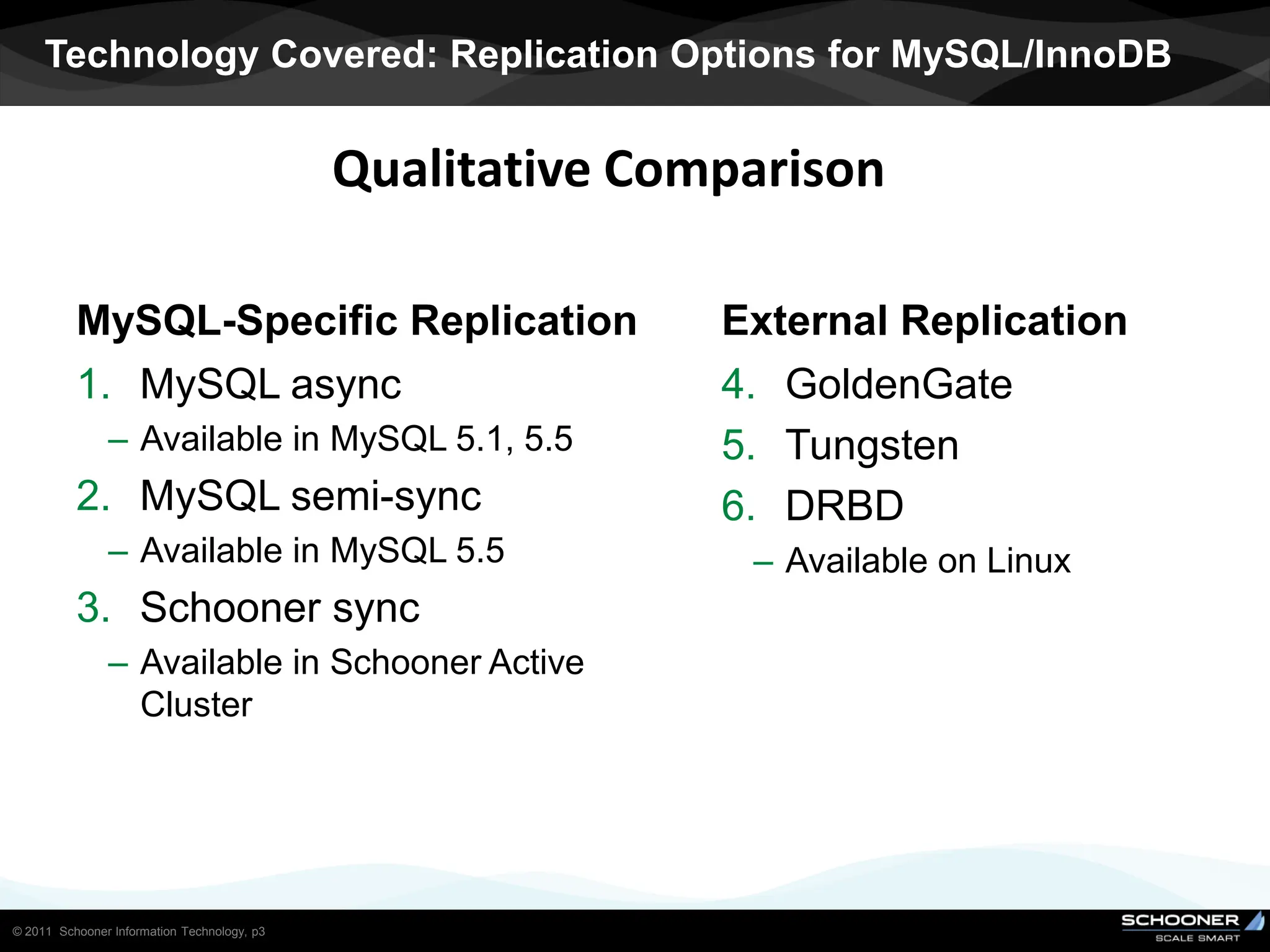 Technology Covered: Replication Options for MySQL/InnoDB

Qualitative Comparison

MySQL-Specific Replication

1. MySQL async
– Available in MySQL 5.1, 5.5

2. MySQL semi-sync
– Available in MySQL 5.5

3. Schooner sync
– Available in Schooner Active Cluster

External Replication

4. GoldenGate

5. Tungsten

6. DRBD
– Available on Linux

© 2011 Schooner Information Technology, p3

SCHOONER
SCALE SMART